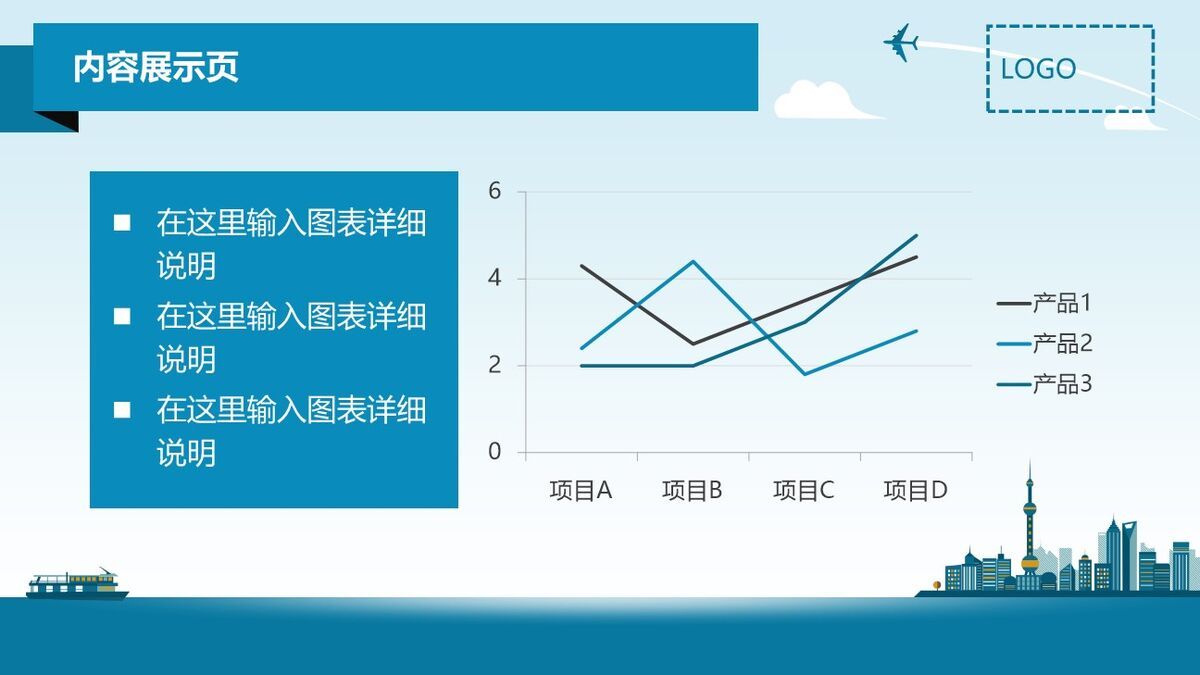 内容展示页

LOGO

■ 在这里输入图表详细说明

■ 在这里输入图表详细说明

■ 在这里输入图表详细说明

6
4
2
0

项目A 项目B 项目C 项目D

产品1
产品2
产品3